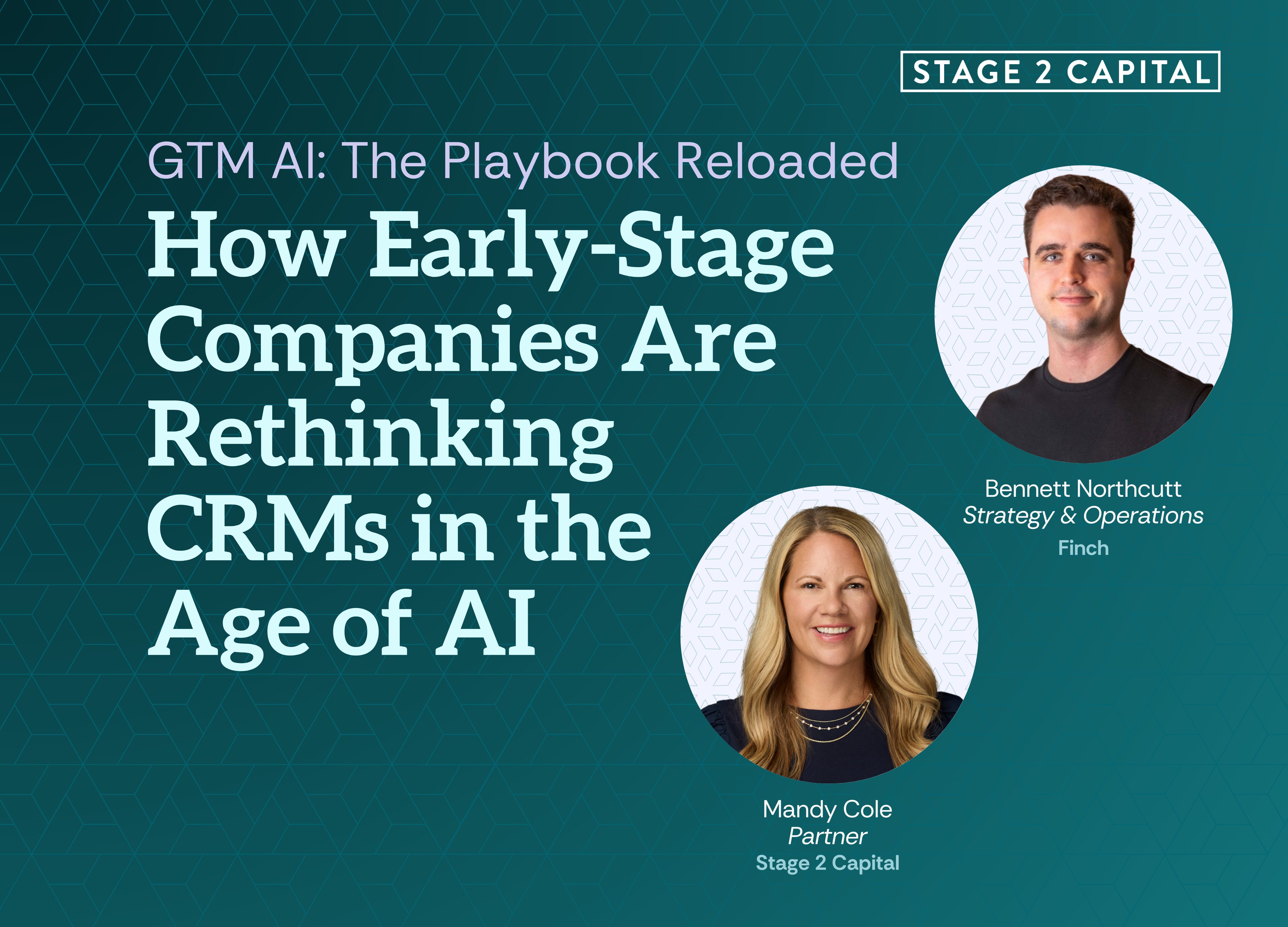 STAGE 2 CAPITAL

GTM AI: The Playbook Reloaded

How Early-Stage Companies Are Rethinking CRMs in the Age of AI

Bennett Northcutt
Strategy & Operations
Finch

Mandy Cole
Partner
Stage 2 Capital